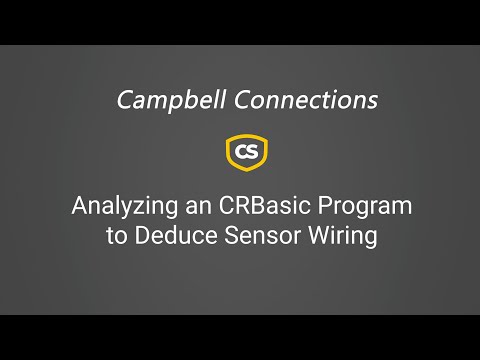 Campbell Connections

CS

Analyzing an CRBasic Program to Deduce Sensor Wiring